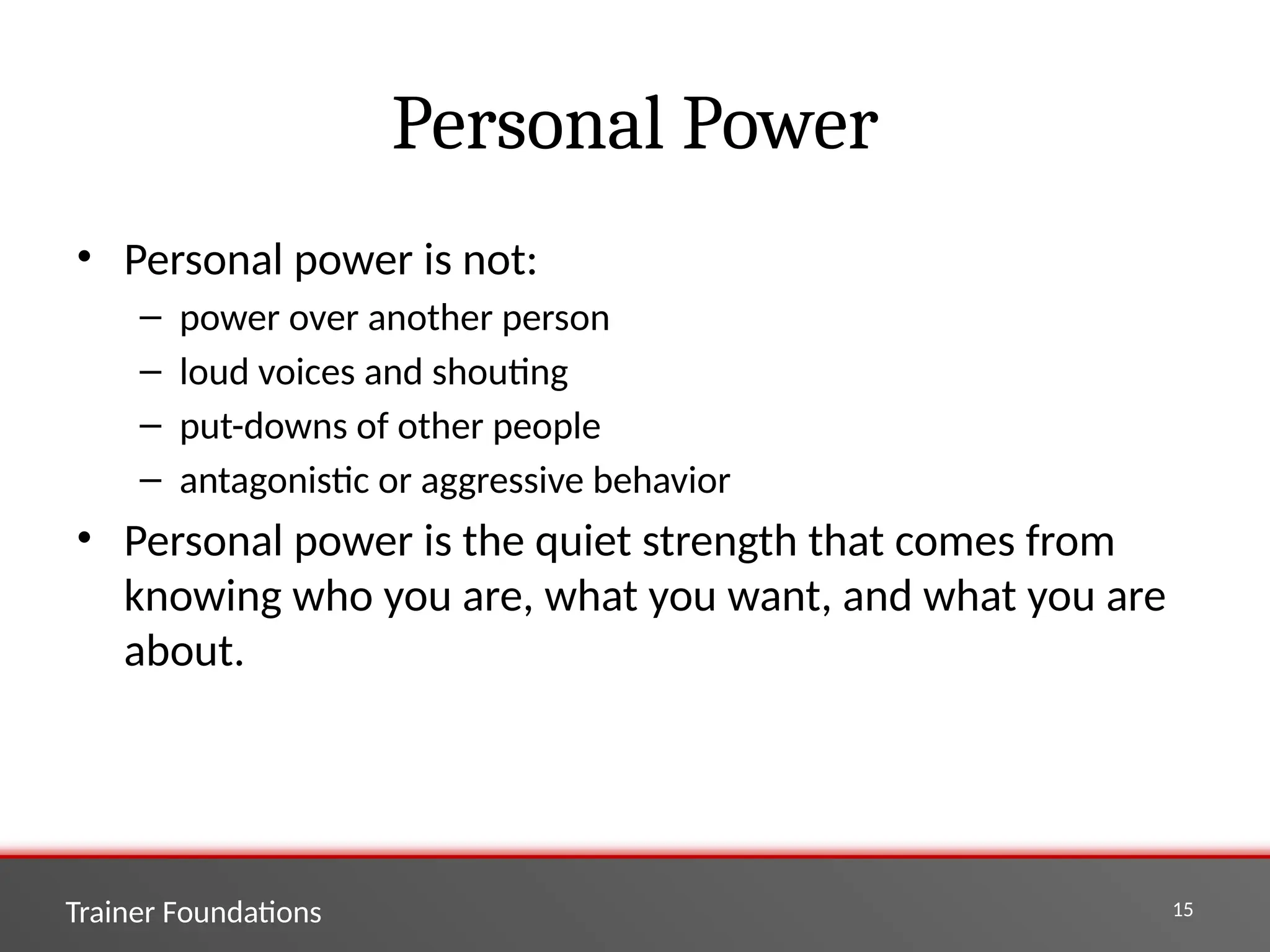 Personal Power

• Personal power is not:
– power over another person
– loud voices and shouting
– put-downs of other people
– antagonistic or aggressive behavior
• Personal power is the quiet strength that comes from knowing who you are, what you want, and what you are about.

Trainer Foundations

15